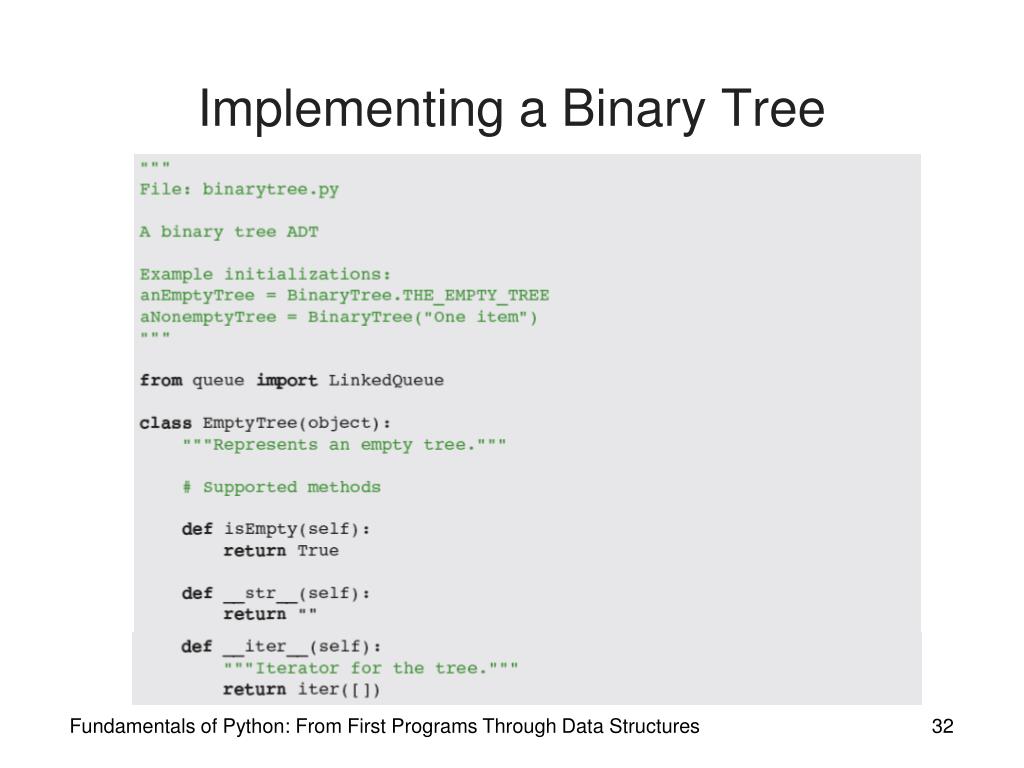 Implementing a Binary Tree

"""
File: binarytree.py

A binary tree ADT

Example initializations:
anEmptyTree = BinaryTree.THE_EMPTY_TREE
aNonemptyTree = BinaryTree("One item")
"""

from queue import LinkedQueue

class EmptyTree(object):
    """Represents an empty tree."""

    # Supported methods

    def isEmpty(self):
        return True

    def __str__(self):
        return ""

    def __iter__(self):
        """Iterator for the tree."""
        return iter([])

Fundamentals of Python: From First Programs Through Data Structures

32